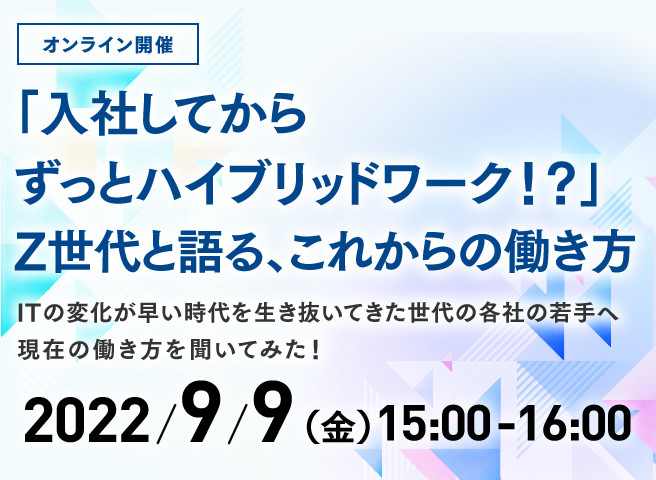 オンライン開催

「入社してから
ずっとハイブリッドワーク！？」
Z世代と語る、これからの働き方

ITの変化が早い時代を生き抜いてきた世代の各社の若手へ
現在の働き方を聞いてみた！

2022/9/9（金）15:00-16:00